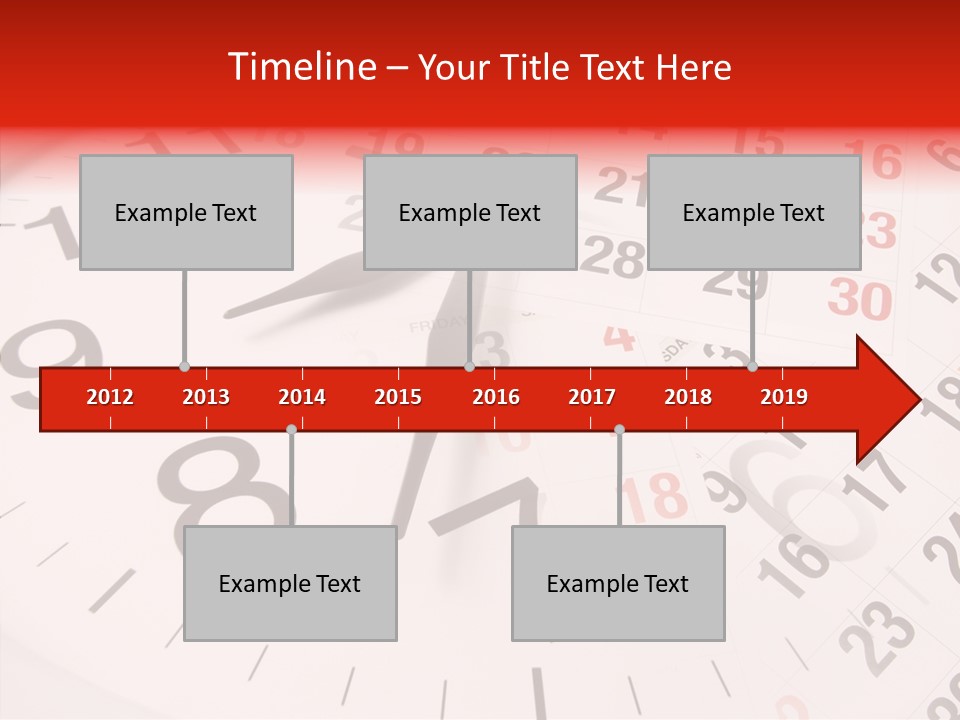 Timeline – Your Title Text Here

Example Text

Example Text

Example Text

2012 2013 2014 2015 2016 2017 2018 2019

Example Text

Example Text